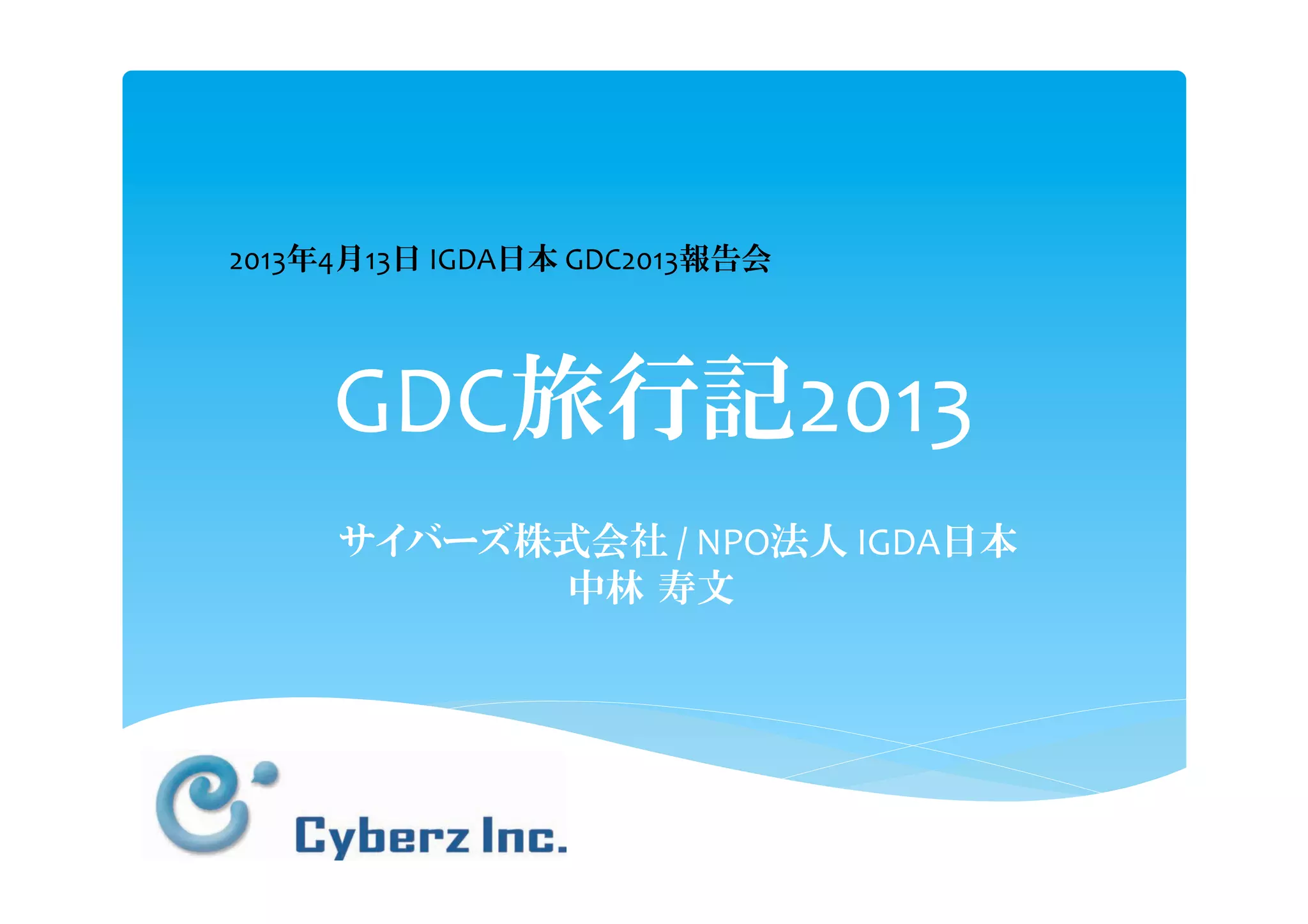 2013年4月13日 IGDA日本 GDC2013報告会

GDC旅行記2013

サイバーズ株式会社 / NPO法人 IGDA日本
中林 寿文

Cyberz Inc.